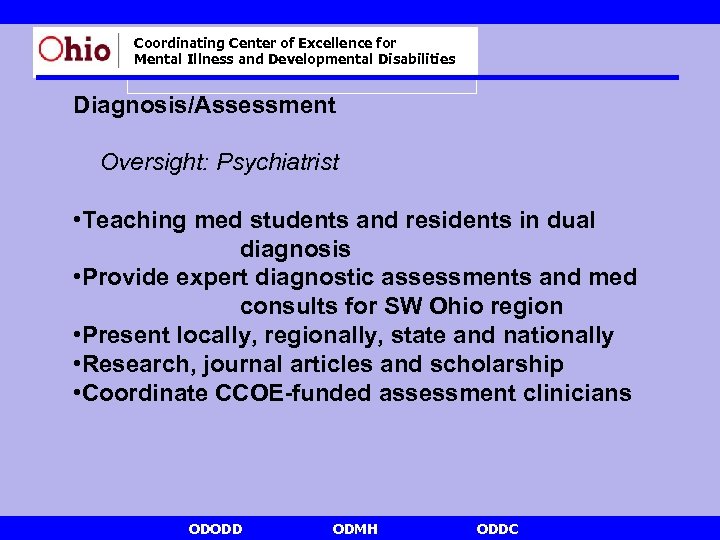 Ohio Coordinating Center of Excellence for Mental Illness and Developmental Disabilities

Diagnosis/Assessment

Oversight: Psychiatrist

•Teaching med students and residents in dual diagnosis
•Provide expert diagnostic assessments and med consults for SW Ohio region
•Present locally, regionally, state and nationally
•Research, journal articles and scholarship
•Coordinate CCOE-funded assessment clinicians

ODODD ODMH ODDC